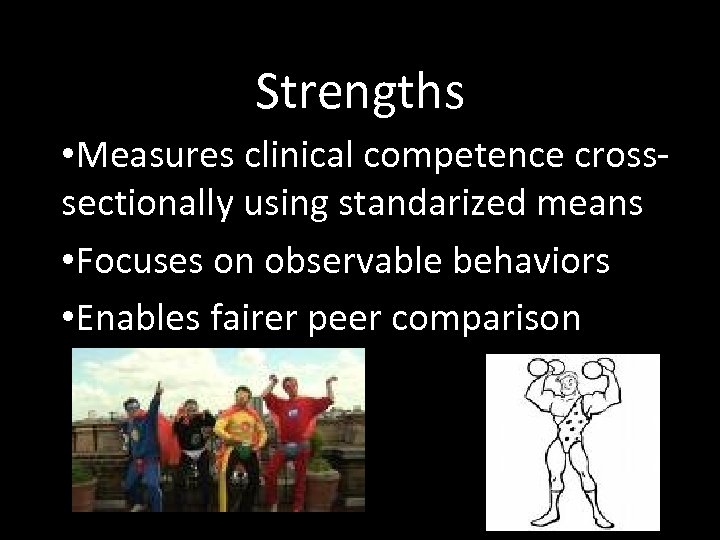 Strengths

•Measures clinical competence cross-sectionally using standarized means

•Focuses on observable behaviors

•Enables fairer peer comparison